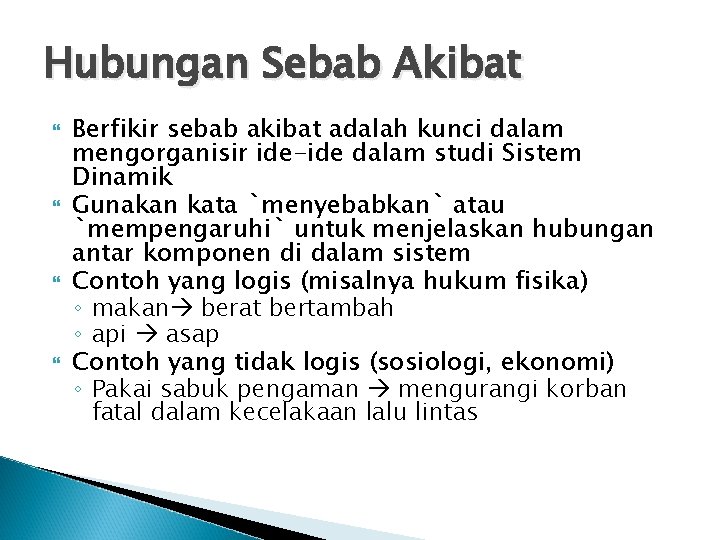 Hubungan Sebab Akibat

Berfikir sebab akibat adalah kunci dalam mengorganisir ide-ide dalam studi Sistem Dinamik

Gunakan kata `menyebabkan` atau `mempengaruhi` untuk menjelaskan hubungan antar komponen di dalam sistem

Contoh yang logis (misalnya hukum fisika)
◦ makan→ berat bertambah
◦ api → asap

Contoh yang tidak logis (sosiologi, ekonomi)
◦ Pakai sabuk pengaman → mengurangi korban fatal dalam kecelakaan lalu lintas